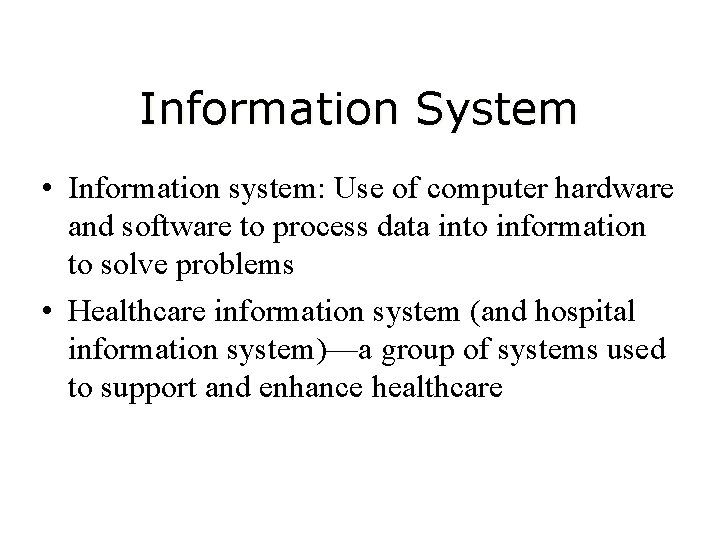 Information System

• Information system: Use of computer hardware and software to process data into information to solve problems

• Healthcare information system (and hospital information system)—a group of systems used to support and enhance healthcare